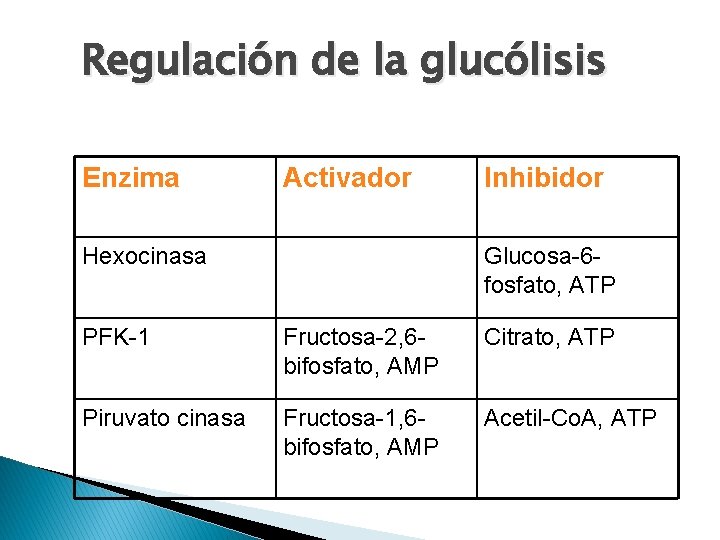 Regulación de la glucólisis

| Enzima | Activador | Inhibidor |
|---|---|---|
| Hexocinasa |  | Glucosa-6-fosfato, ATP |
| PFK-1 | Fructosa-2,6-bifosfato, AMP | Citrato, ATP |
| Piruvato cinasa | Fructosa-1,6-bifosfato, AMP | Acetil-CoA, ATP |